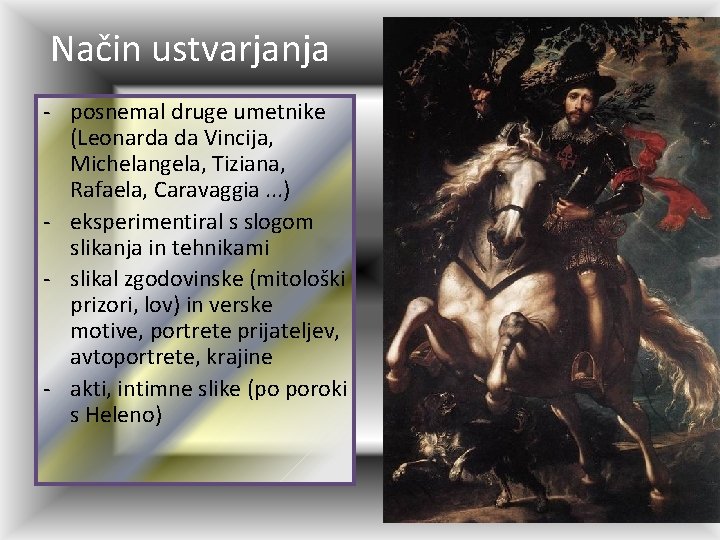 Način ustvarjanja

- posnemal druge umetnike (Leonarda da Vincija, Michelangela, Tiziana, Rafaela, Caravaggia ...)
- eksperimentiral s slogom slikanja in tehnikami
- slikal zgodovinske (mitološki prizori, lov) in verske motive, portrete prijateljev, avtoportrete, krajine
- akti, intimne slike (po poroki s Heleno)